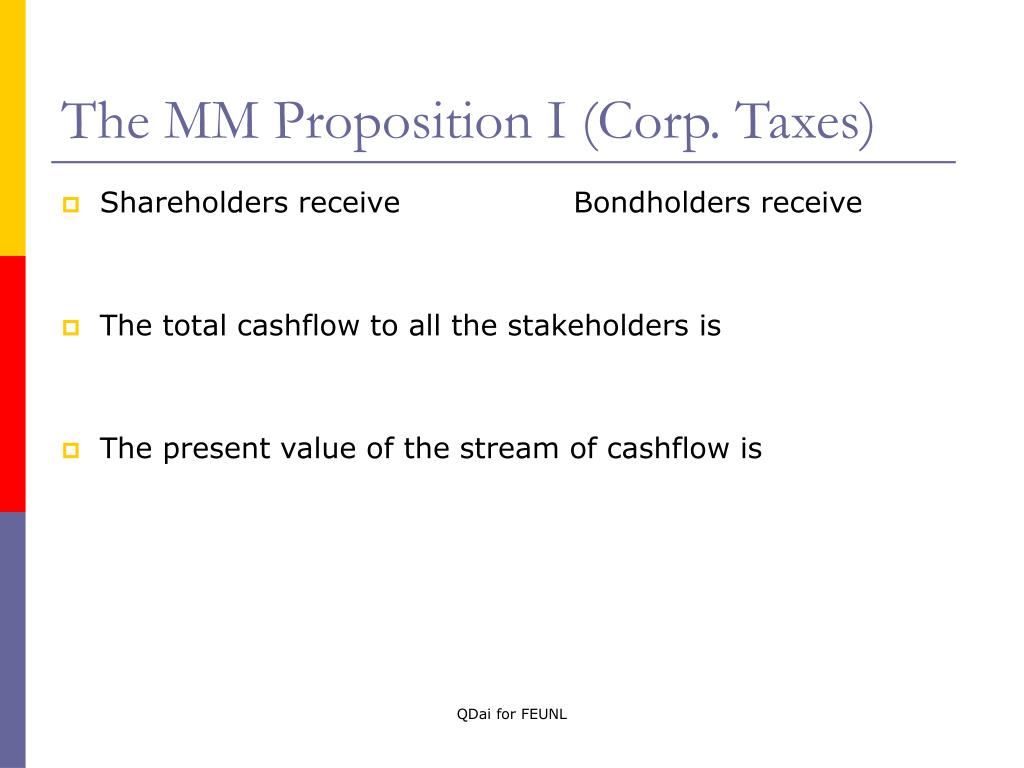 The MM Proposition I (Corp. Taxes)

Shareholders receive Bondholders receive

The total cashflow to all the stakeholders is

The present value of the stream of cashflow is

QDai for FEUNL